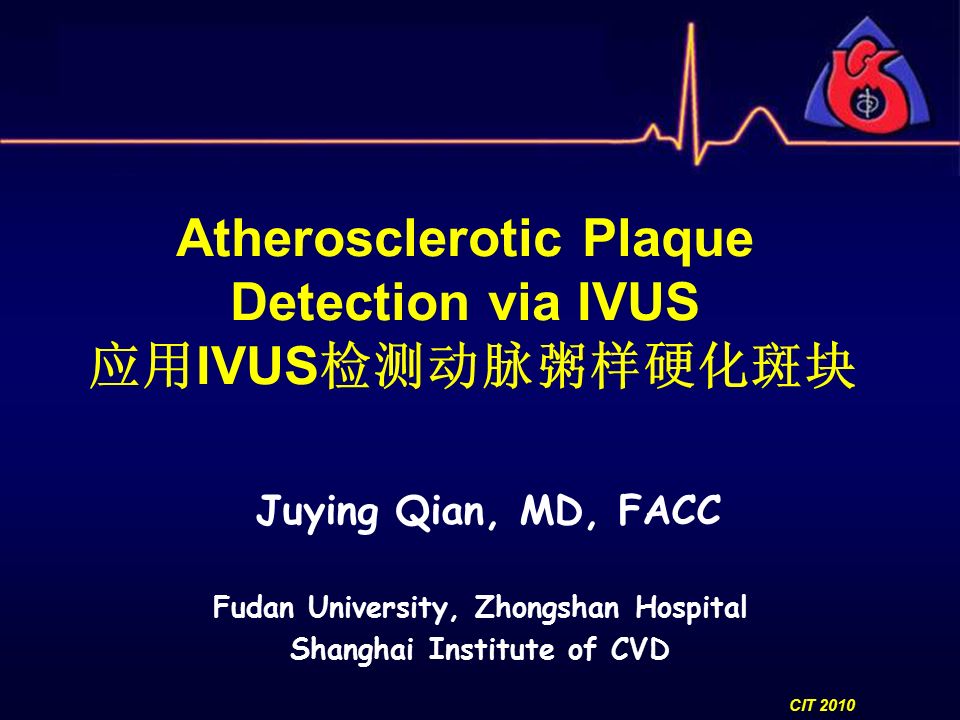 Atherosclerotic Plaque Detection via IVUS
应用IVUS检测动脉粥样硬化斑块

Juying Qian, MD, FACC

Fudan University, Zhongshan Hospital
Shanghai Institute of CVD

CIT 2010